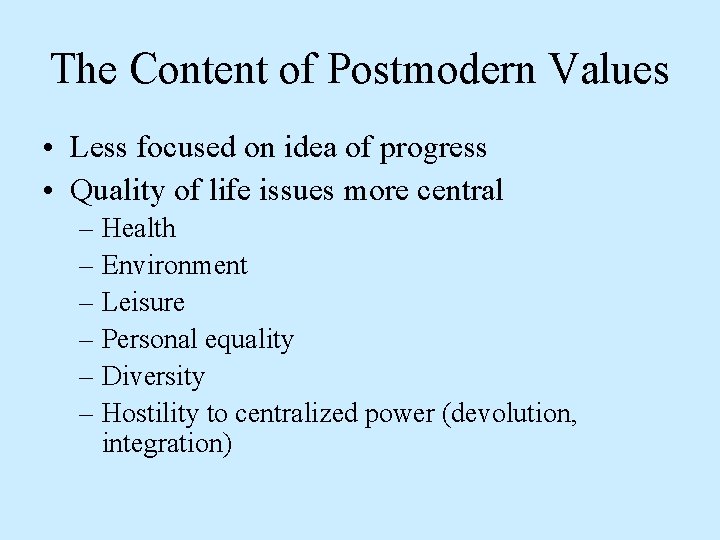 The Content of Postmodern Values

• Less focused on idea of progress
• Quality of life issues more central
  – Health
  – Environment
  – Leisure
  – Personal equality
  – Diversity
  – Hostility to centralized power (devolution, integration)